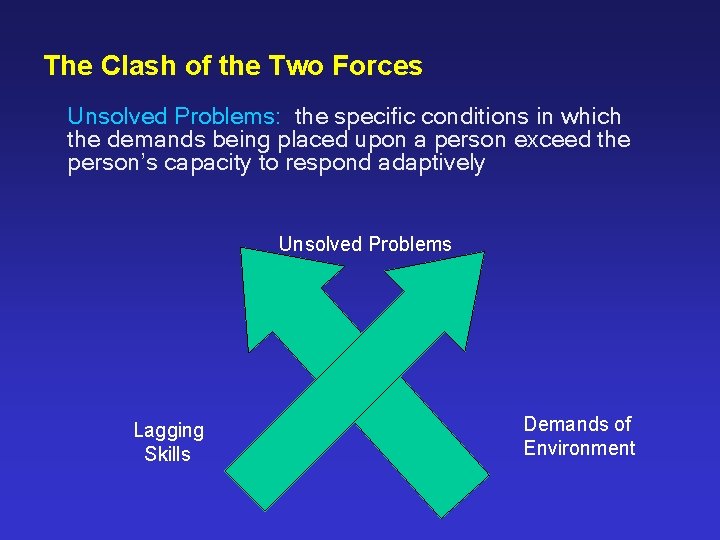 The Clash of the Two Forces

Unsolved Problems: the specific conditions in which the demands being placed upon a person exceed the person's capacity to respond adaptively

Unsolved Problems

Lagging Skills

Demands of Environment